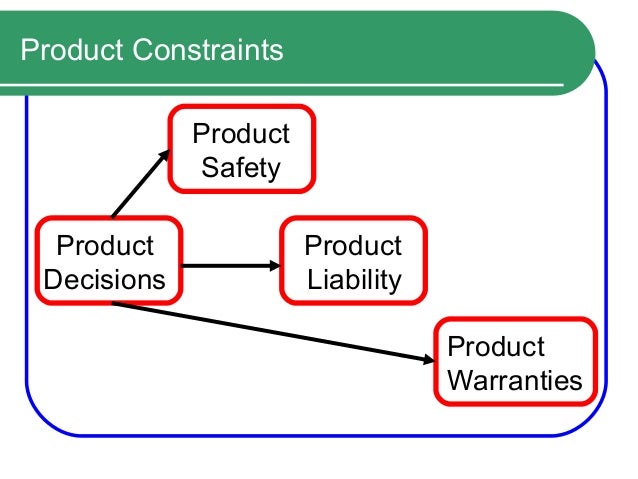 Product Constraints

Product Safety

Product Decisions

Product Liability

Product Warranties